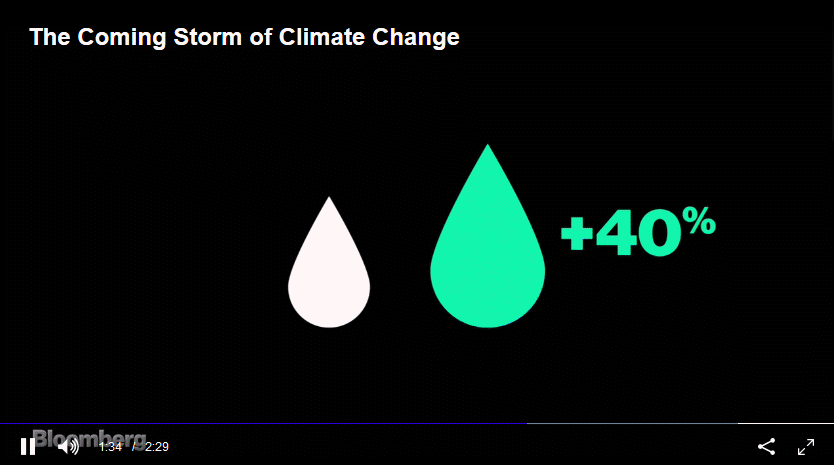 The Coming Storm of Climate Change

+40%

Bloomberg

1:34 / 2:29